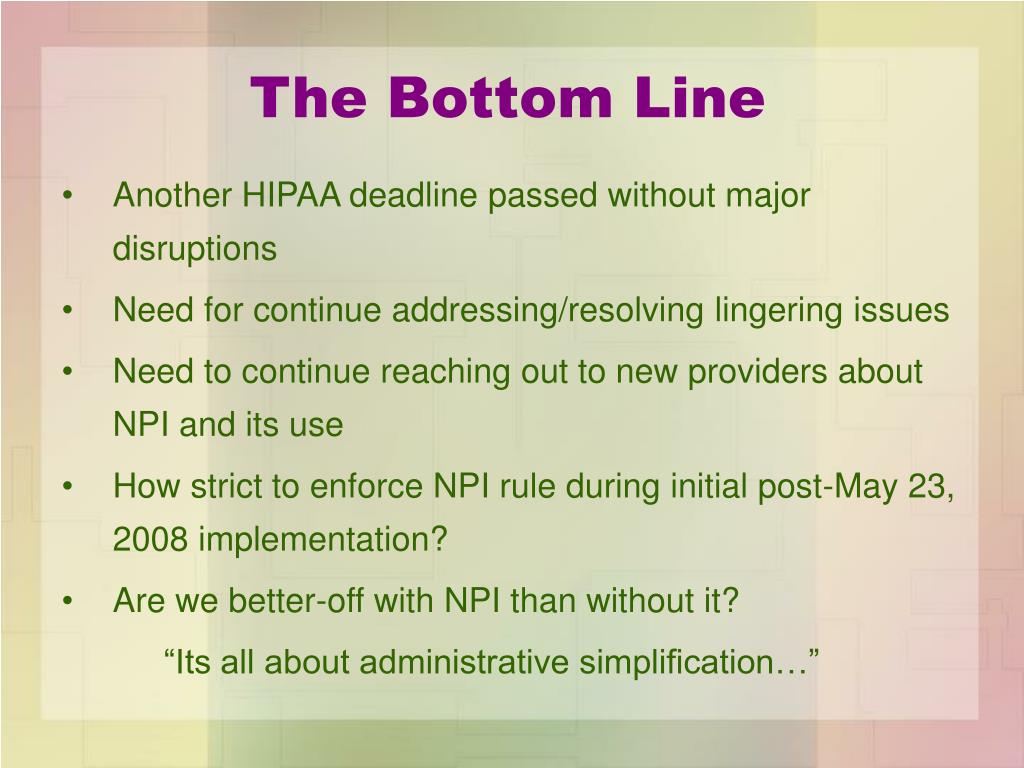 The Bottom Line

• Another HIPAA deadline passed without major disruptions
• Need for continue addressing/resolving lingering issues
• Need to continue reaching out to new providers about NPI and its use
• How strict to enforce NPI rule during initial post-May 23, 2008 implementation?
• Are we better-off with NPI than without it?

“Its all about administrative simplification…”